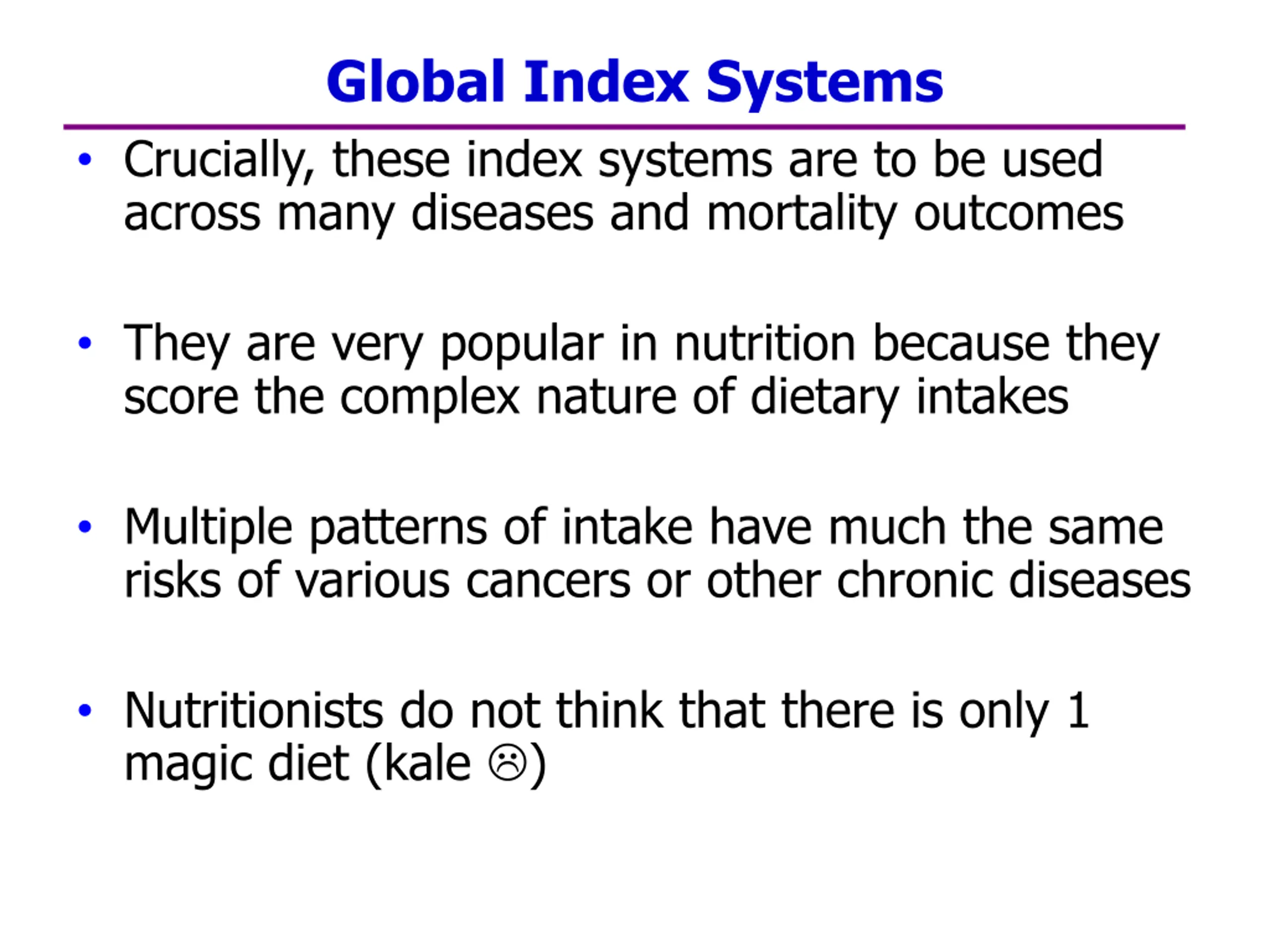 Global Index Systems

• Crucially, these index systems are to be used across many diseases and mortality outcomes

• They are very popular in nutrition because they score the complex nature of dietary intakes

• Multiple patterns of intake have much the same risks of various cancers or other chronic diseases

• Nutritionists do not think that there is only 1 magic diet (kale ☹)